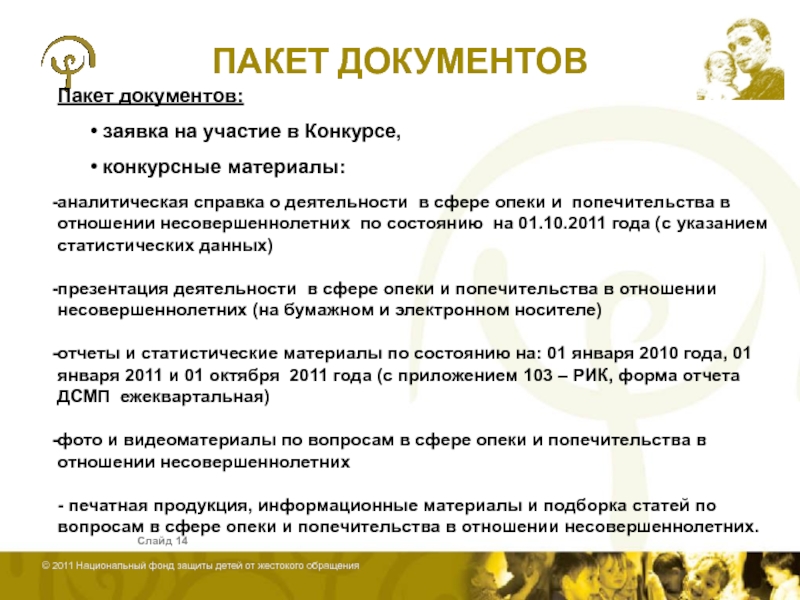 ПАКЕТ ДОКУМЕНТОВ

Пакет документов:

• заявка на участие в Конкурсе,

• конкурсные материалы:

-аналитическая справка о деятельности в сфере опеки и попечительства в отношении несовершеннолетних по состоянию на 01.10.2011 года (с указанием статистических данных)

-презентация деятельности в сфере опеки и попечительства в отношении несовершеннолетних (на бумажном и электронном носителе)

-отчеты и статистические материалы по состоянию на: 01 января 2010 года, 01 января 2011 и 01 октября 2011 года (с приложением 103 – РИК, форма отчета ДСМП ежеквартальная)

-фото и видеоматериалы по вопросам в сфере опеки и попечительства в отношении несовершеннолетних

- печатная продукция, информационные материалы и подборка статей по вопросам в сфере опеки и попечительства в отношении несовершеннолетних.

Слайд 14

© 2011 Национальный фонд защиты детей от жестокого обращения